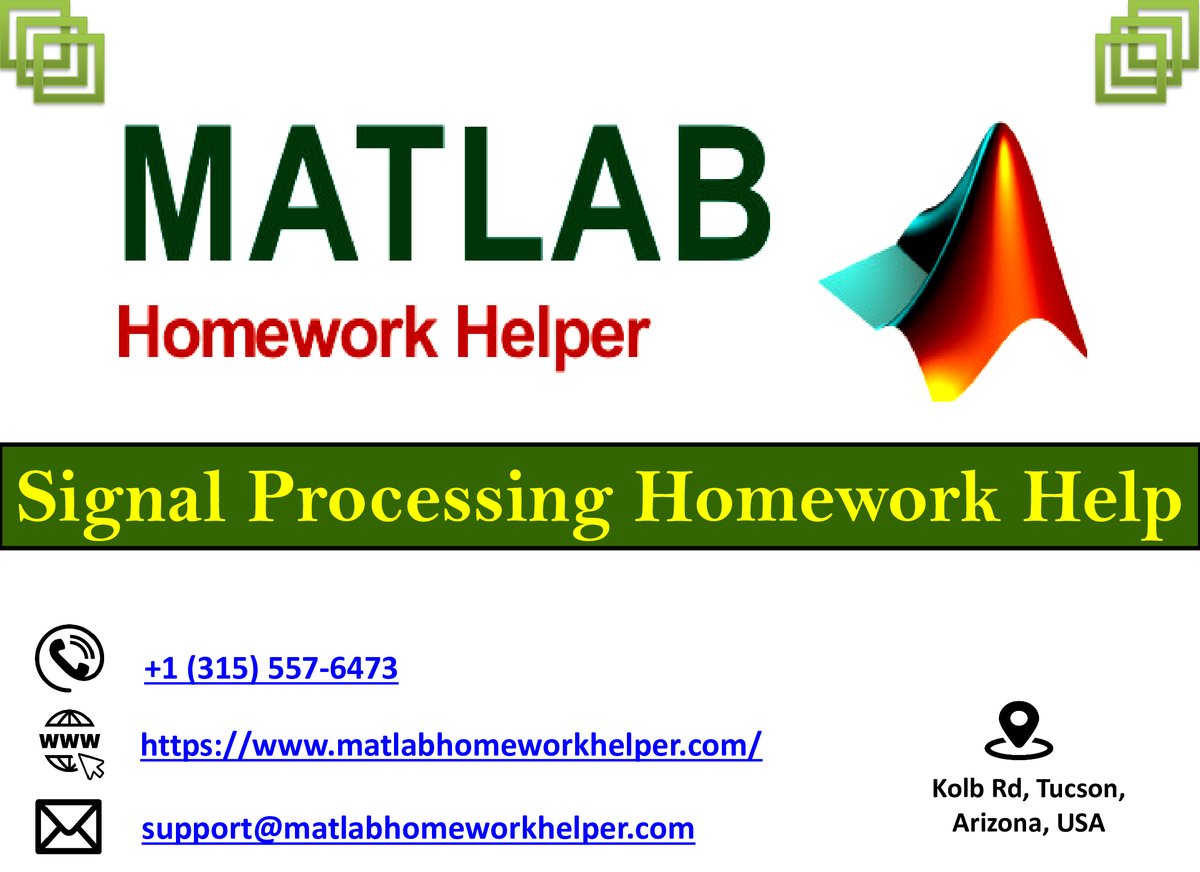 MATLAB
Homework Helper

Signal Processing Homework Help

+1 (315) 557-6473

WWW https://www.matlabhomeworkhelper.com/

support@matlabhomeworkhelper.com

Kolb Rd, Tucson, Arizona, USA